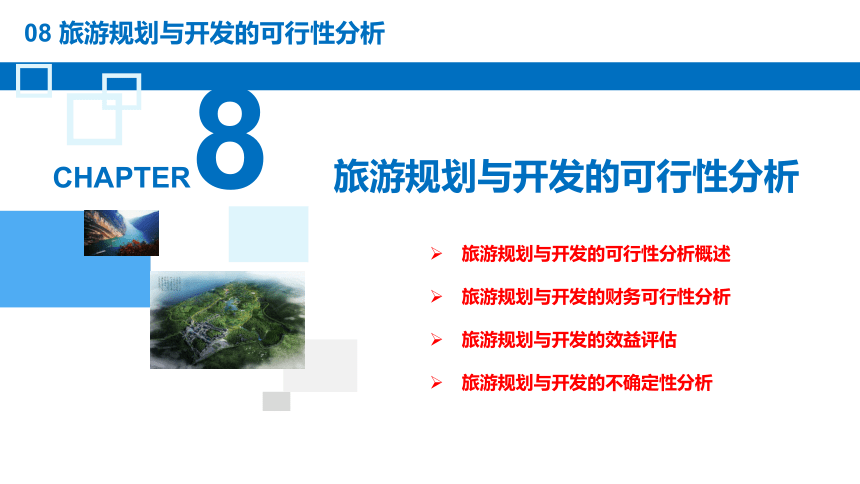 08 旅游规划与开发的可行性分析

CHAPTER 8

旅游规划与开发的可行性分析

➢ 旅游规划与开发的可行性分析概述

➢ 旅游规划与开发的财务可行性分析

➢ 旅游规划与开发的效益评估

➢ 旅游规划与开发的不确定性分析